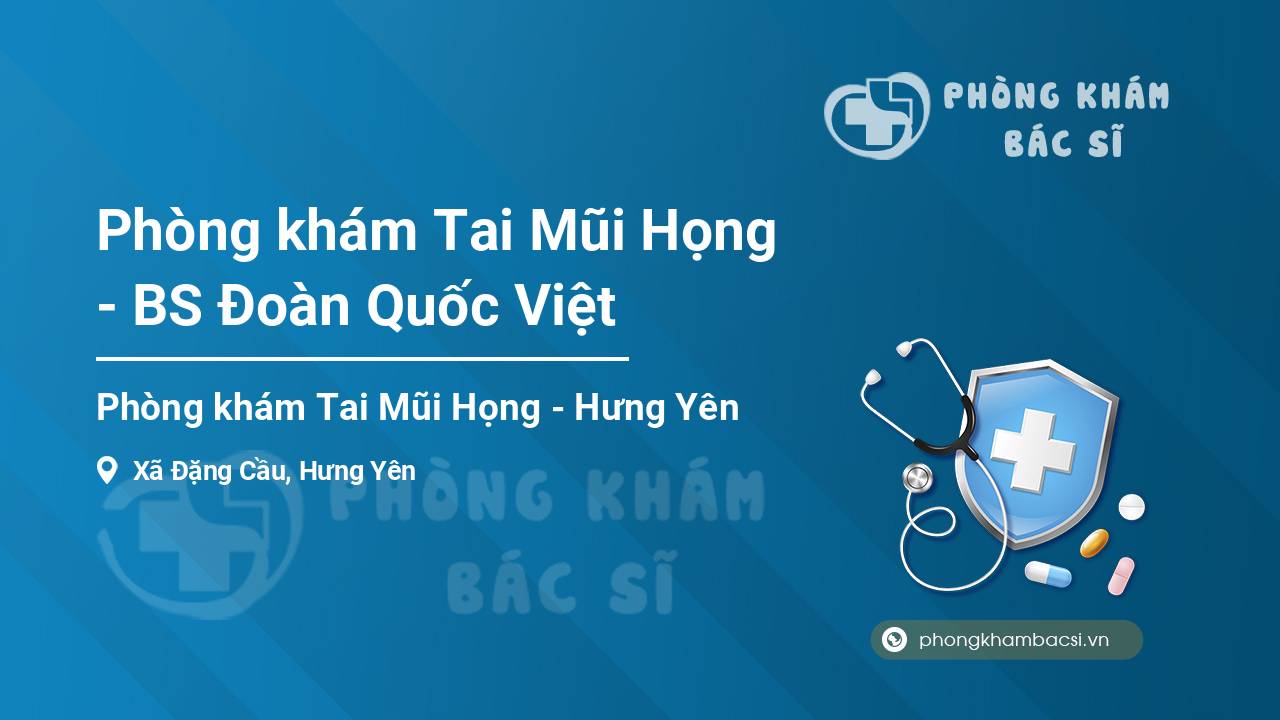 PHÒNG KHÁM BÁC SĨ

Phòng khám Tai Mũi Họng - BS Đoàn Quốc Việt

Phòng khám Tai Mũi Họng - Hưng Yên

Xã Đặng Cầu, Hưng Yên

PHÒNG KHÁM BÁC SĨ

phongkhambacsi.vn